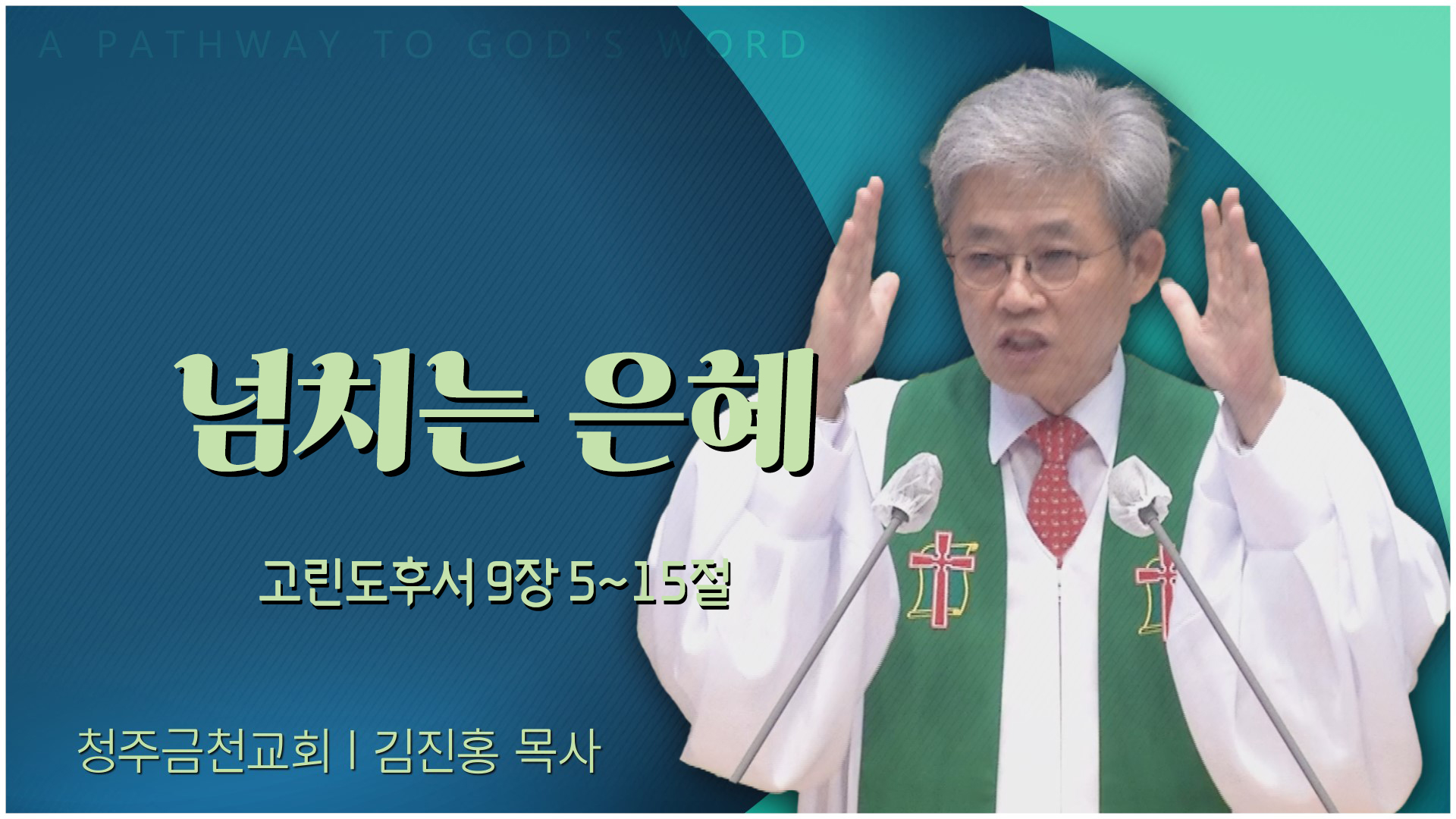 A PATHWAY TO GOD'S WORD

넘치는 은혜

고린도후서 9장 5~15절

청주금천교회 | 김진홍 목사